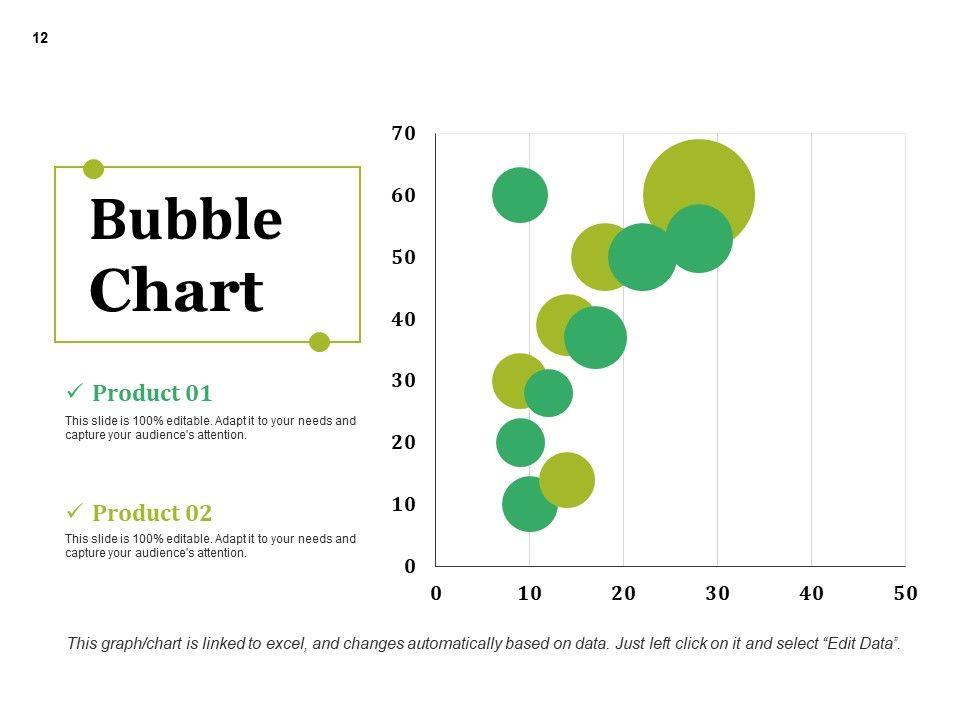 12

Bubble Chart

✓ Product 01

This slide is 100% editable. Adapt it to your needs and capture your audience's attention.

✓ Product 02

This slide is 100% editable. Adapt it to your needs and capture your audience's attention.

70
60
50
40
30
20
10
0

0 10 20 30 40 50

This graph/chart is linked to excel, and changes automatically based on data. Just left click on it and select "Edit Data".